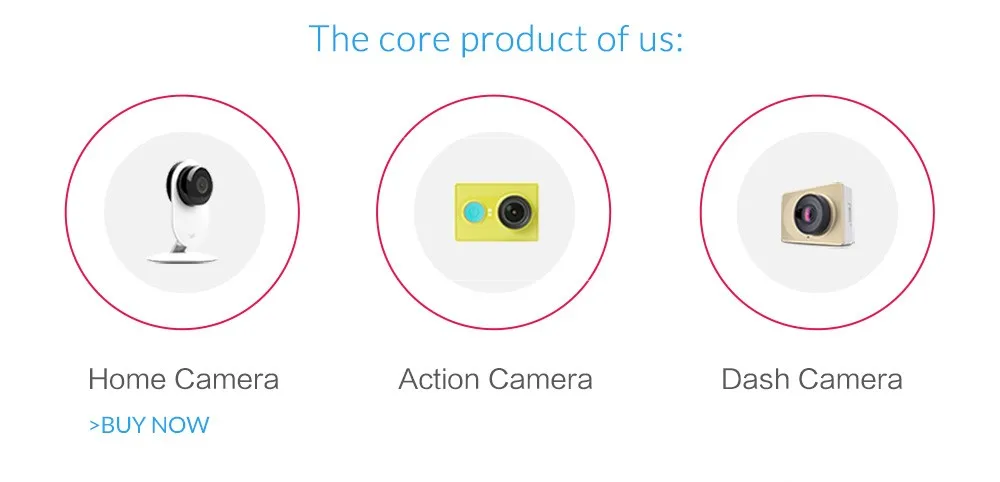 The core product of us:

Home Camera

>BUY NOW

Action Camera

Dash Camera